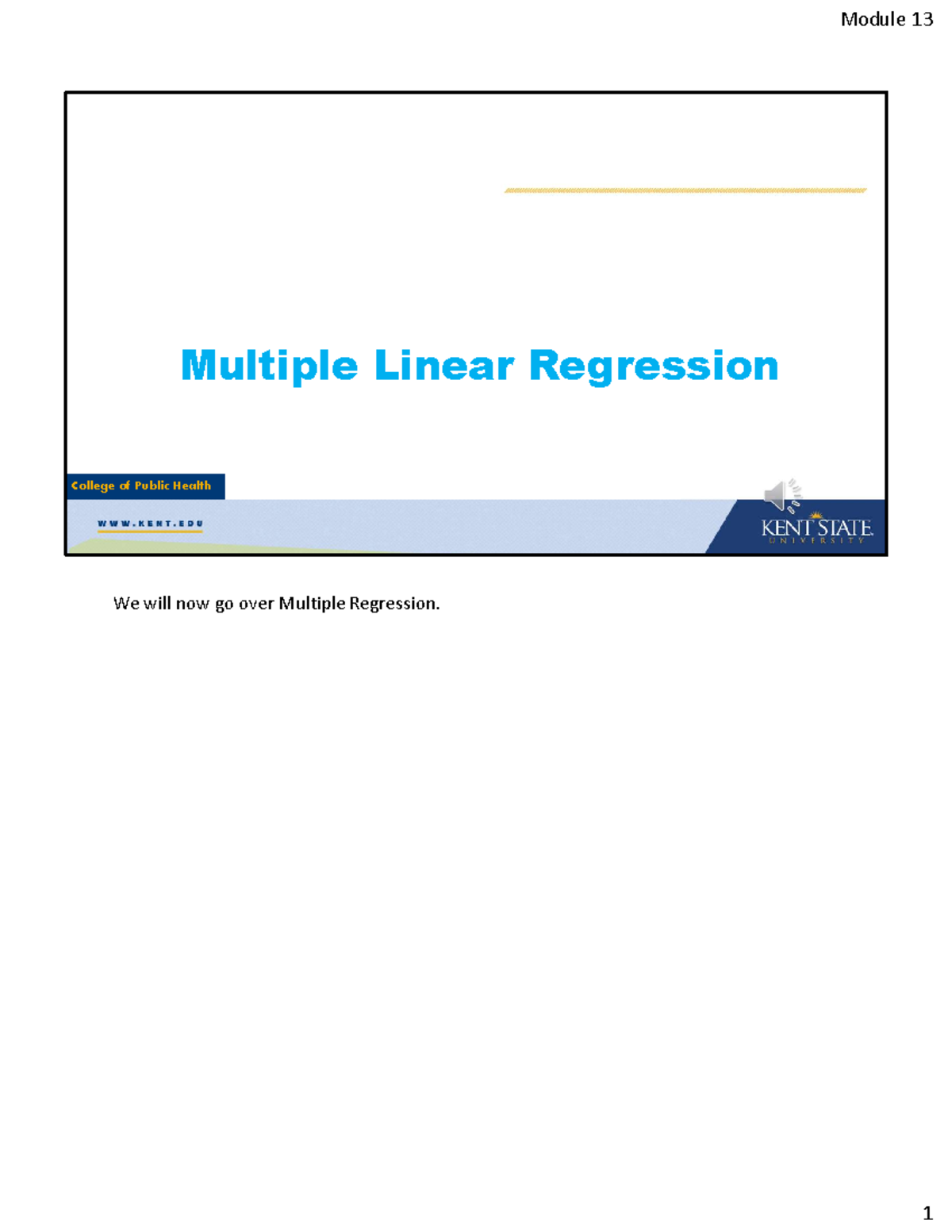 Module 13

Multiple Linear Regression

College of Public Health

WWW.KENT.EDU

KENT STATE UNIVERSITY

We will now go over Multiple Regression.

1